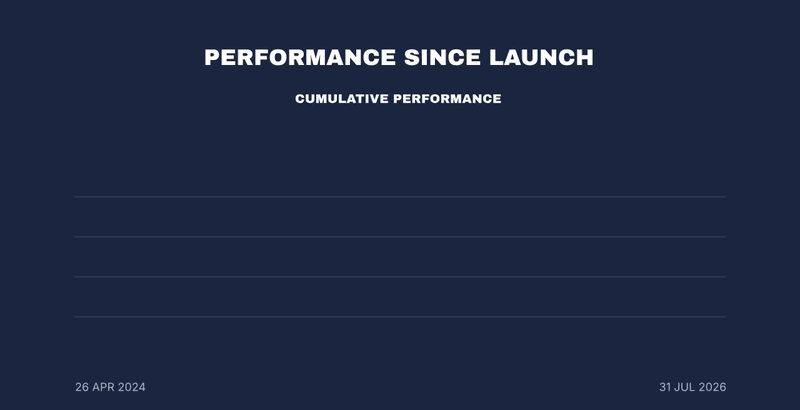 PERFORMANCE SINCE LAUNCH

CUMULATIVE PERFORMANCE

26 APR 2024

31 JUL 2026